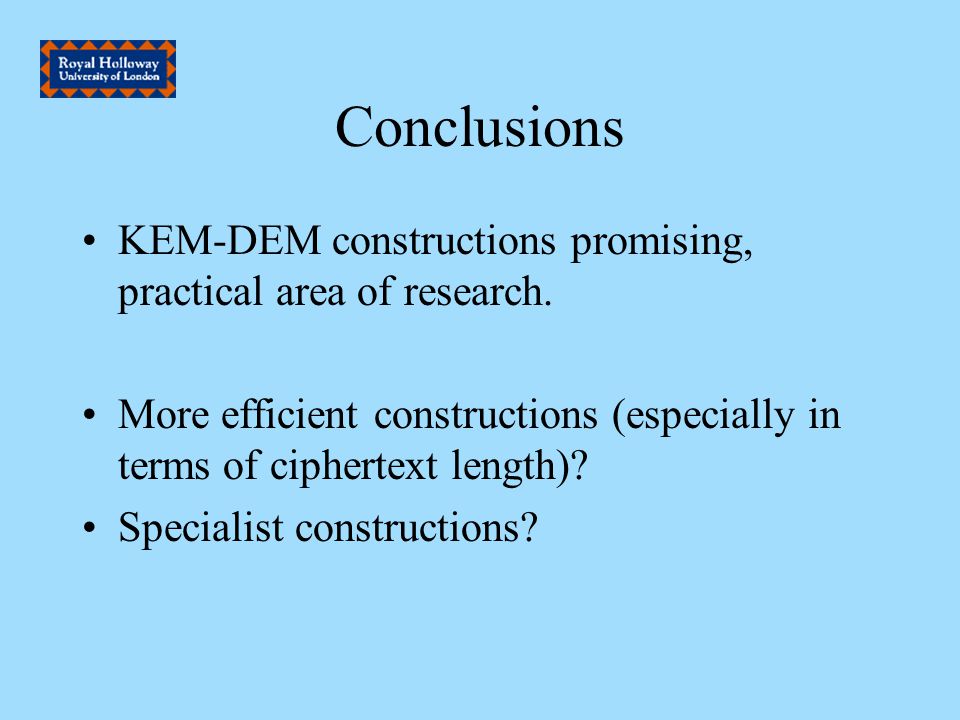 Royal Holloway
University of London

Conclusions

• KEM-DEM constructions promising, practical area of research.

• More efficient constructions (especially in terms of ciphertext length)?

• Specialist constructions?